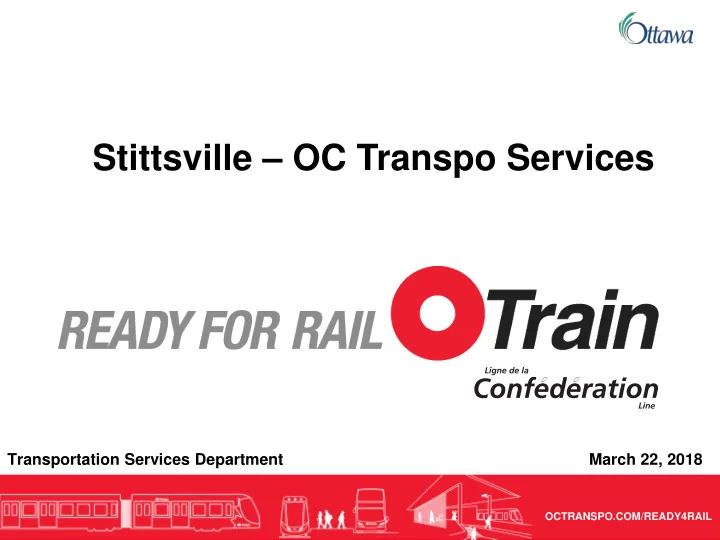 Ottawa

Stittsville – OC Transpo Services

READY FOR RAIL OTrain

Ligne de la Confédération Line

Transportation Services Department

March 22, 2018

OCTRANSPO.COM/READY4RAIL